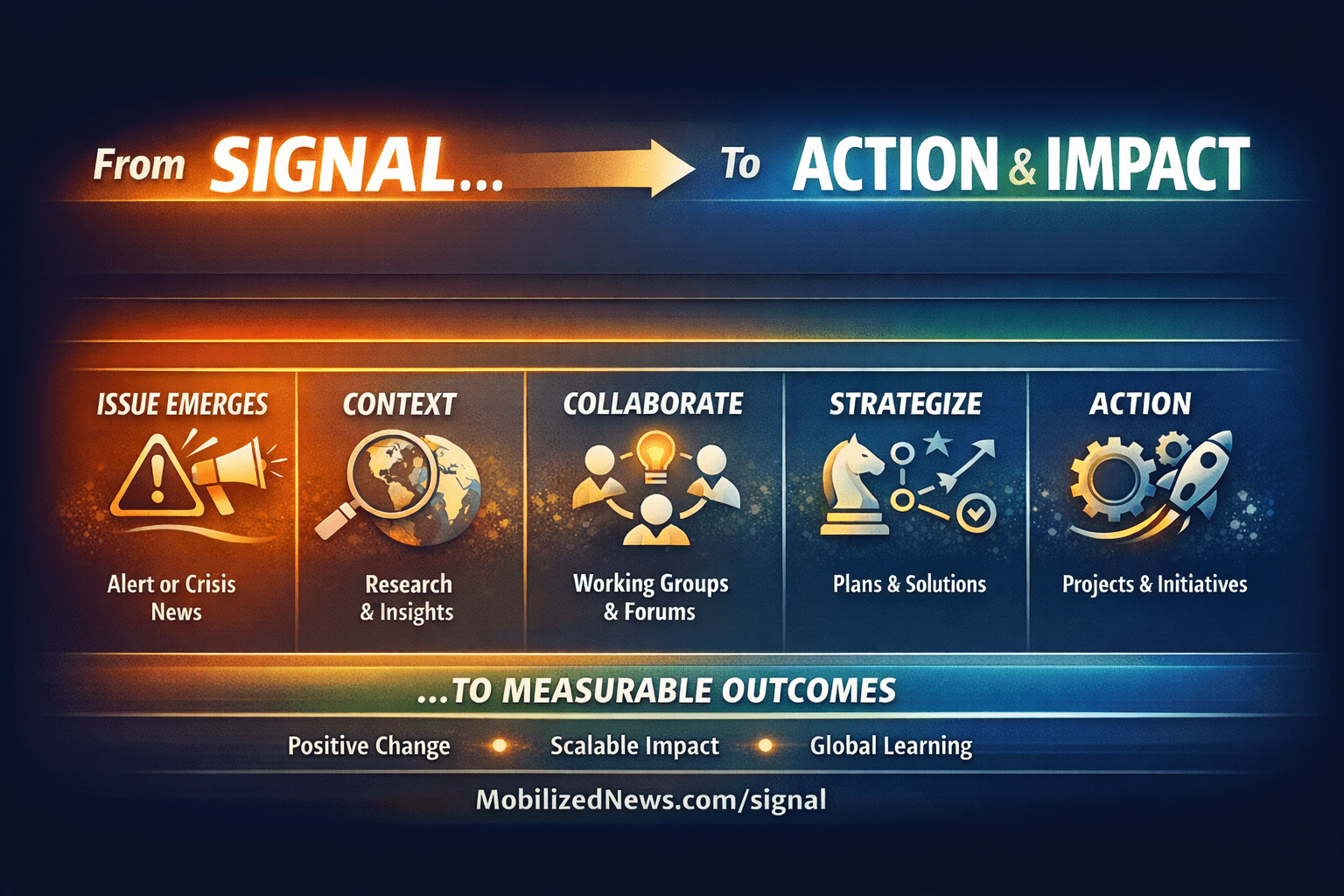 From SIGNAL... To ACTION & IMPACT

ISSUE EMERGES

Alert or Crisis News

CONTEXT

Research & Insights

COLLABORATE

Working Groups & Forums

STRATEGIZE

Plans & Solutions

ACTION

Projects & Initiatives

...TO MEASURABLE OUTCOMES

Positive Change • Scalable Impact • Global Learning

MobilizedNews.com/signal